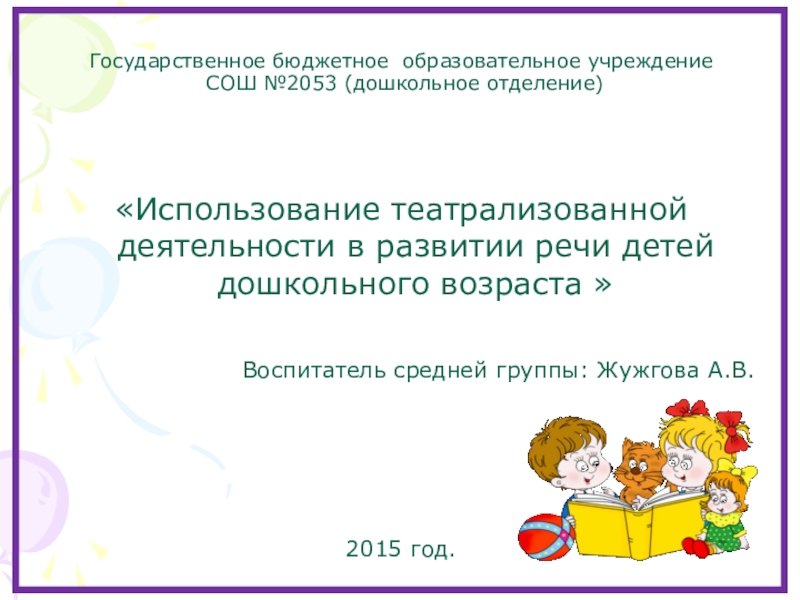 Государственное бюджетное образовательное учреждение СОШ №2053 (дошкольное отделение)

«Использование театрализованной деятельности в развитии речи детей дошкольного возраста »

Воспитатель средней группы: Жужгова А.В.

2015 год.